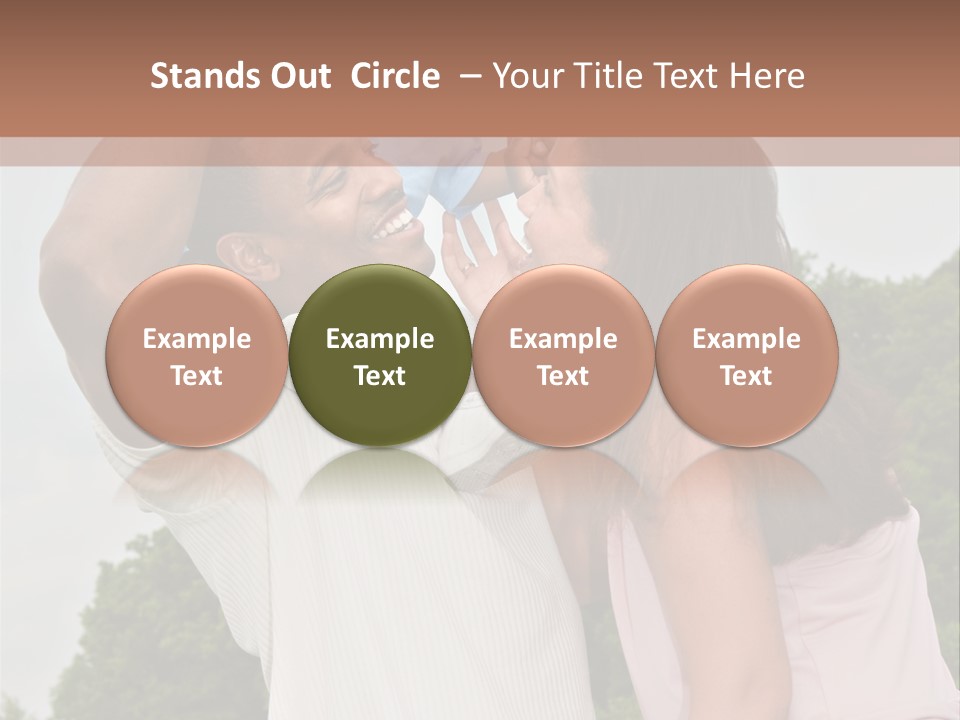 Stands Out Circle – Your Title Text Here

Example Text

Example Text

Example Text

Example Text